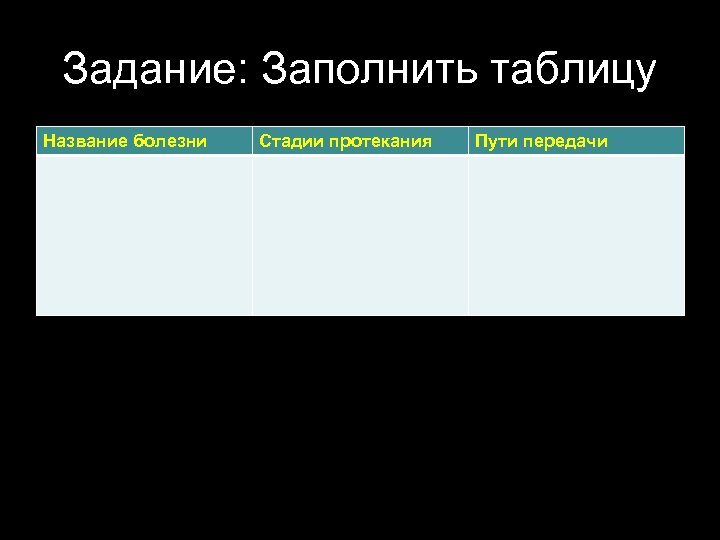 Задание: Заполнить таблицу

| Название болезни | Стадии протекания | Пути передачи |
|---|---|---|
| | | |